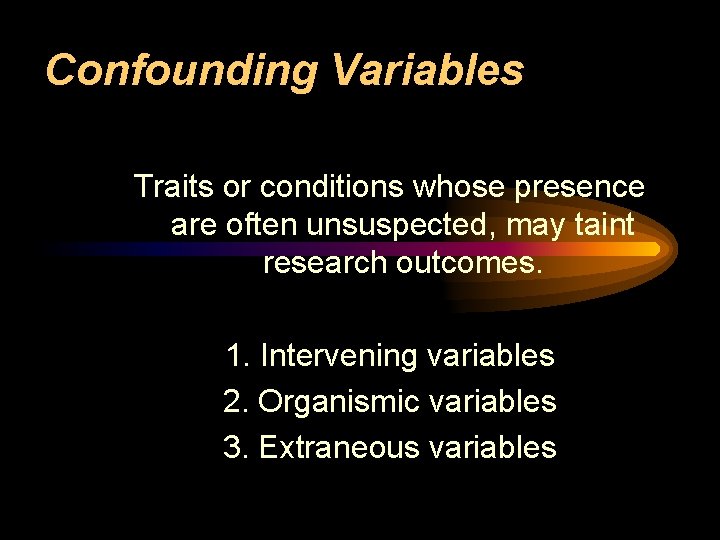 Confounding Variables

Traits or conditions whose presence are often unsuspected, may taint research outcomes.

1. Intervening variables
2. Organismic variables
3. Extraneous variables